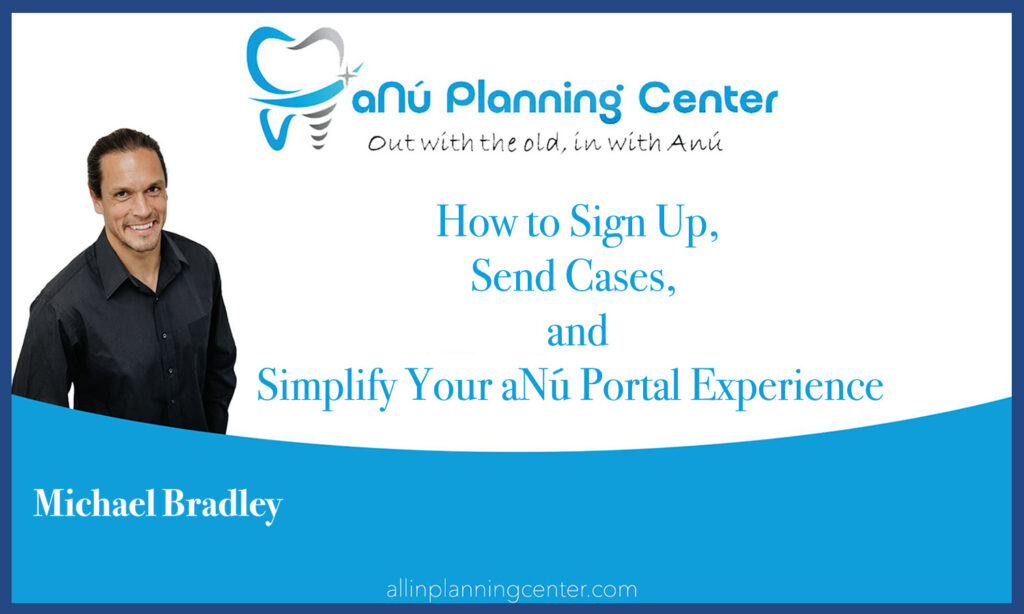 aNú Planning Center
Out with the old, in with Anú

How to Sign Up,
Send Cases,
and
Simplify Your aNú Portal Experience

Michael Bradley

allinplanningcenter.com